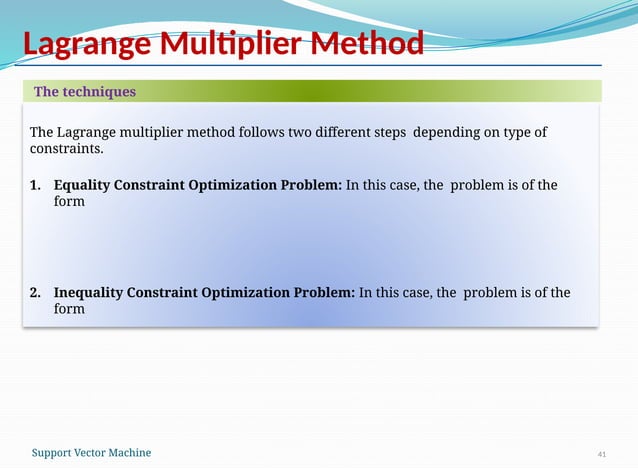 Lagrange Multiplier Method

The techniques

The Lagrange multiplier method follows two different steps depending on type of constraints.

1. **Equality Constraint Optimization Problem:** In this case, the problem is of the form

2. **Inequality Constraint Optimization Problem:** In this case, the problem is of the form

Support Vector Machine

41